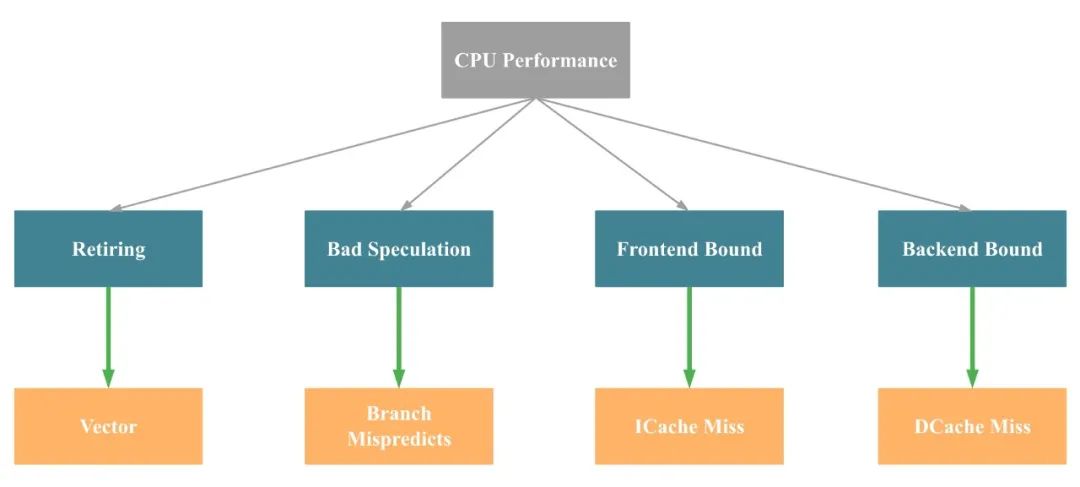 CPU Performance

Retiring

Bad Speculation

Frontend Bound

Backend Bound

Vector

Branch Mispredicts

ICache Miss

DCache Miss